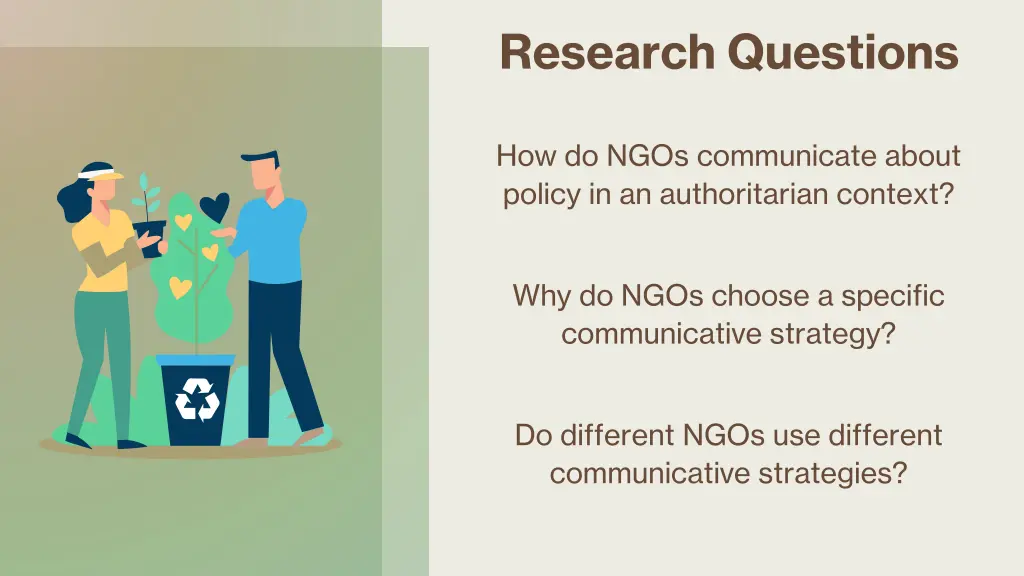 Research Questions

How do NGOs communicate about policy in an authoritarian context?

Why do NGOs choose a specific communicative strategy?

Do different NGOs use different communicative strategies?